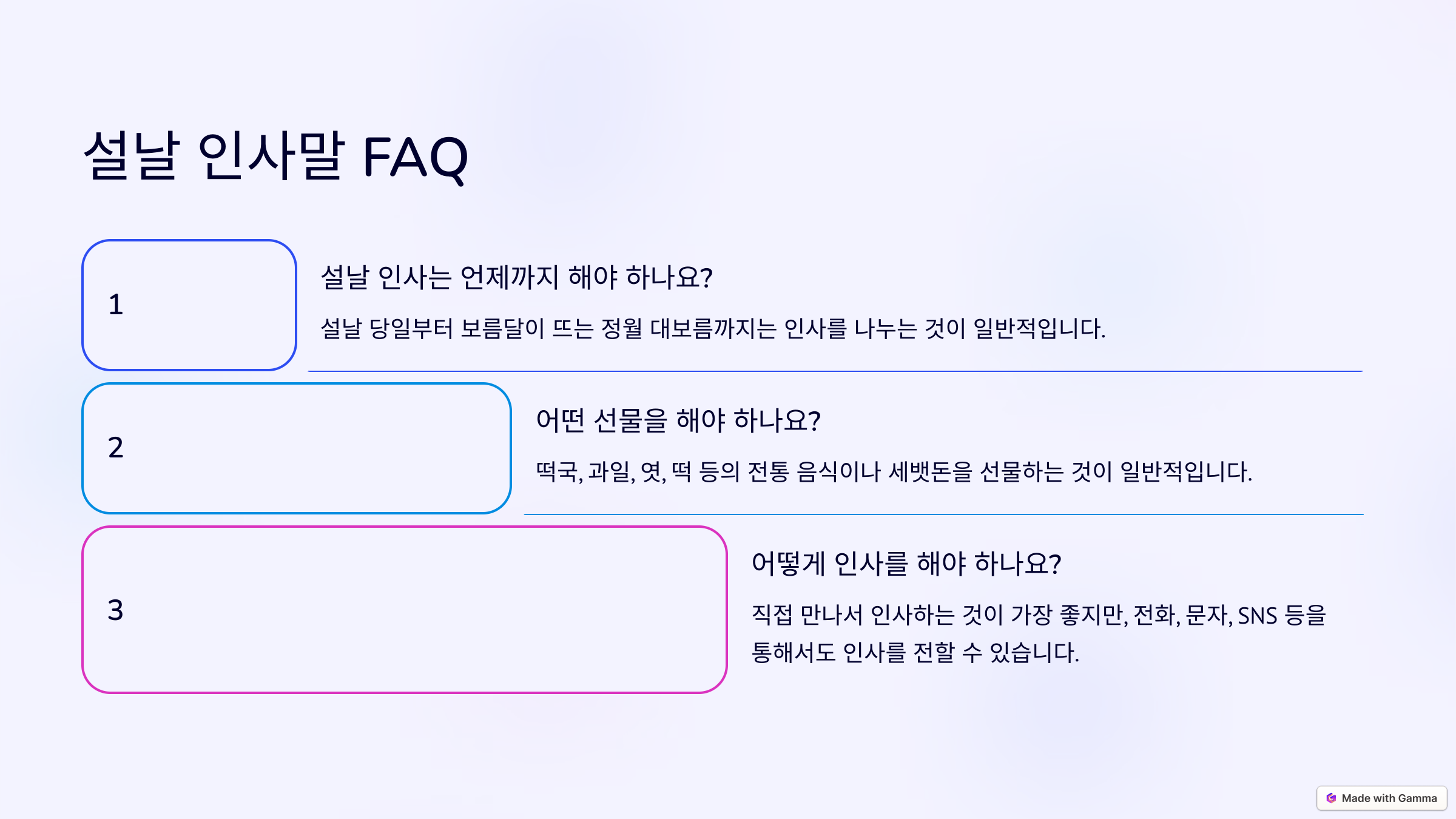 설날 인사말 FAQ

1

설날 인사는 언제까지 해야 하나요?

설날 당일부터 보름달이 뜨는 정월 대보름까지는 인사를 나누는 것이 일반적입니다.

2

어떤 선물을 해야 하나요?

떡국, 과일, 엿, 떡 등의 전통 음식이나 세뱃돈을 선물하는 것이 일반적입니다.

3

어떻게 인사를 해야 하나요?

직접 만나서 인사하는 것이 가장 좋지만, 전화, 문자, SNS 등을 통해서도 인사를 전할 수 있습니다.

Made with Gamma